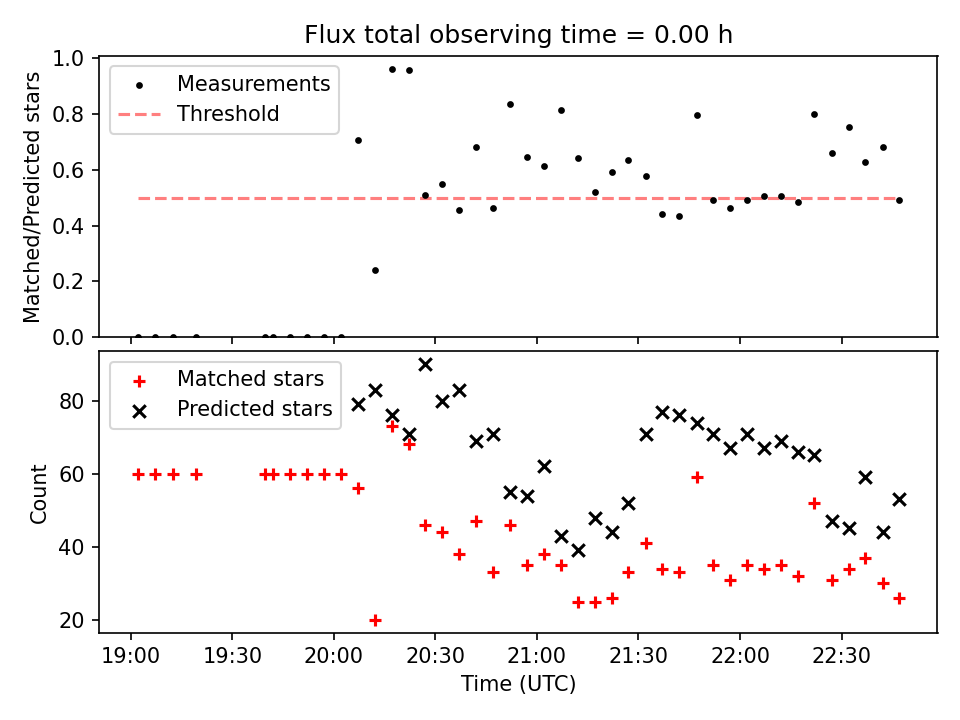 Flux total observing time = 0.00 h

Matched/Predicted stars

1.0
0.8
0.6
0.4
0.2
0.0

Measurements
Threshold

Count

80
60
40
20

Matched stars
Predicted stars

19:00
19:30
20:00
20:30
21:00
21:30
22:00
22:30

Time (UTC)